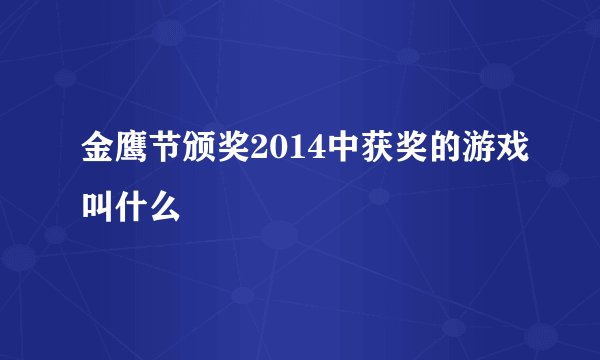 金鹰节颁奖2014中获奖的游戏叫什么